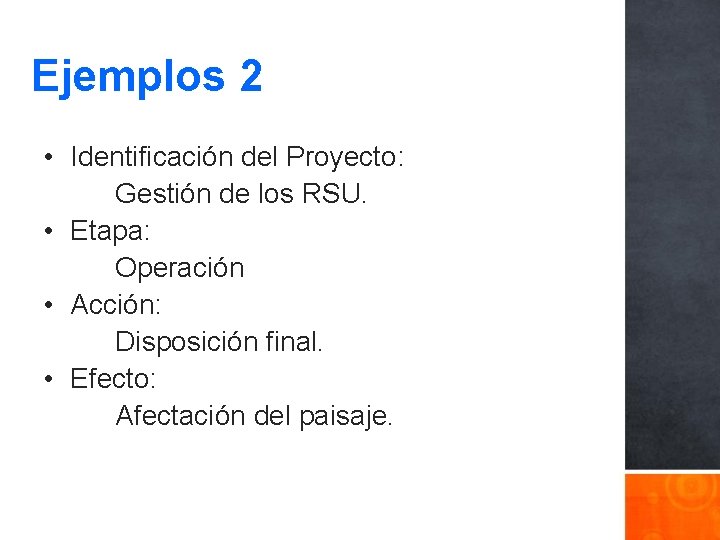 Ejemplos 2

• Identificación del Proyecto:
Gestión de los RSU.
• Etapa:
Operación
• Acción:
Disposición final.
• Efecto:
Afectación del paisaje.